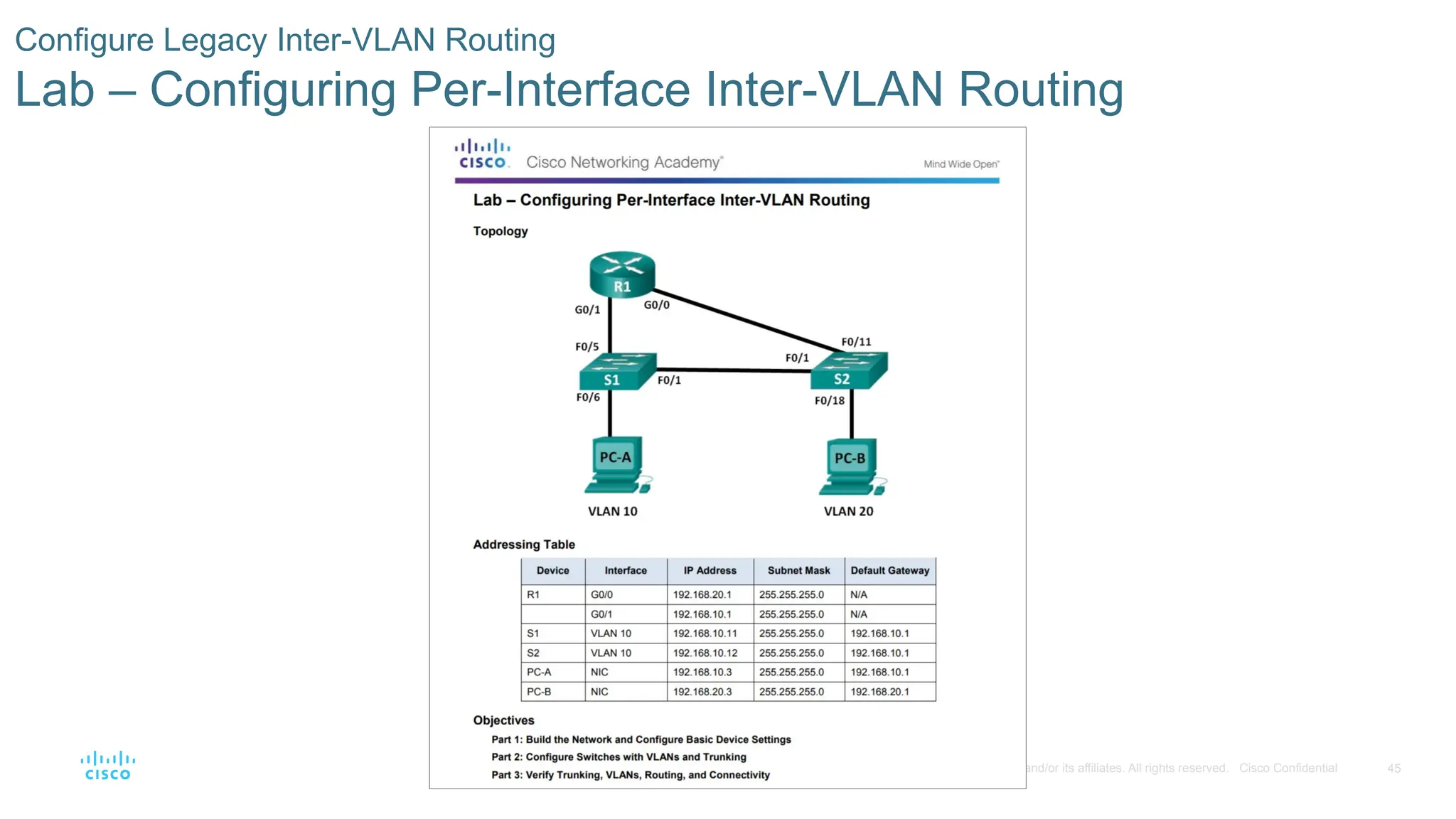 Configure Legacy Inter-VLAN Routing

Lab – Configuring Per-Interface Inter-VLAN Routing

cisco. Cisco Networking Academy® Mind Wide Open™

Lab – Configuring Per-Interface Inter-VLAN Routing

Topology

R1
G0/1
G0/0
F0/5
F0/11
F0/1
S1
F0/1
S2
F0/6
F0/18
PC-A
PC-B
VLAN 10
VLAN 20

Addressing Table

| Device | Interface | IP Address | Subnet Mask | Default Gateway |
|---|---|---|---|---|
| R1 | G0/0 | 192.168.20.1 | 255.255.255.0 | N/A |
| | G0/1 | 192.168.10.1 | 255.255.255.0 | N/A |
| S1 | VLAN 10 | 192.168.10.11 | 255.255.255.0 | 192.168.10.1 |
| S2 | VLAN 10 | 192.168.10.12 | 255.255.255.0 | 192.168.10.1 |
| PC-A | NIC | 192.168.10.3 | 255.255.255.0 | 192.168.10.1 |
| PC-B | NIC | 192.168.20.3 | 255.255.255.0 | 192.168.20.1 |

Objectives

Part 1: Build the Network and Configure Basic Device Settings

Part 2: Configure Switches with VLANs and Trunking

Part 3: Verify Trunking, VLANs, Routing, and Connectivity

cisco

and/or its affiliates. All rights reserved. Cisco Confidential 45